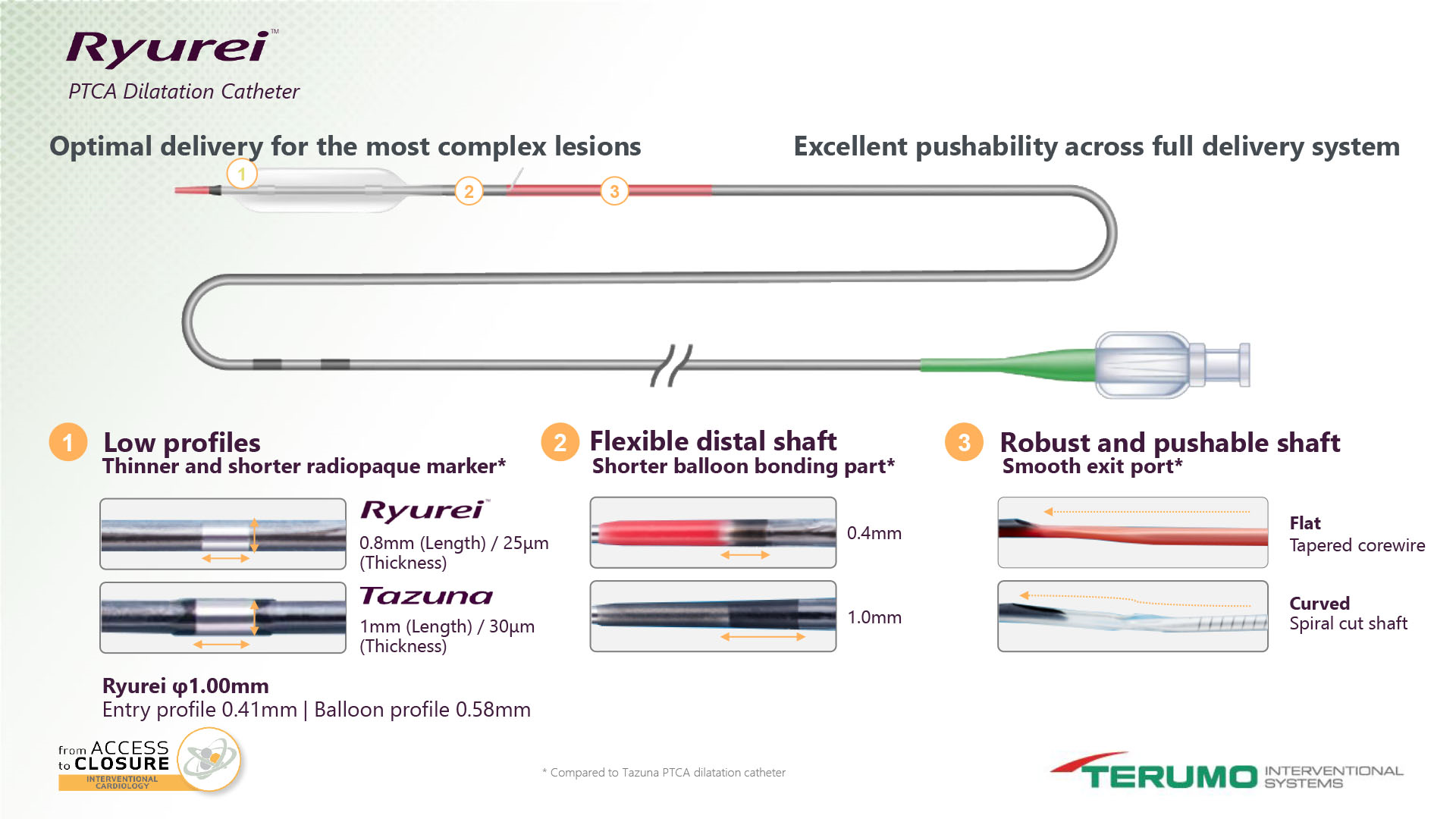 Ryurei™
PTCA Dilatation Catheter

Optimal delivery for the most complex lesions

Excellent pushability across full delivery system

1

2

3

1 Low profiles
Thinner and shorter radiopaque marker*

Ryurei™
0.8mm (Length) / 25µm (Thickness)

Tazuna
1mm (Length) / 30µm (Thickness)

Ryurei φ1.00mm
Entry profile 0.41mm | Balloon profile 0.58mm

2 Flexible distal shaft
Shorter balloon bonding part*

0.4mm

1.0mm

3 Robust and pushable shaft
Smooth exit port*

Flat
Tapered corewire

Curved
Spiral cut shaft

from ACCESS to CLOSURE
INTERVENTIONAL CARDIOLOGY

* Compared to Tazuna PTCA dilatation catheter

TERUMO INTERVENTIONAL SYSTEMS